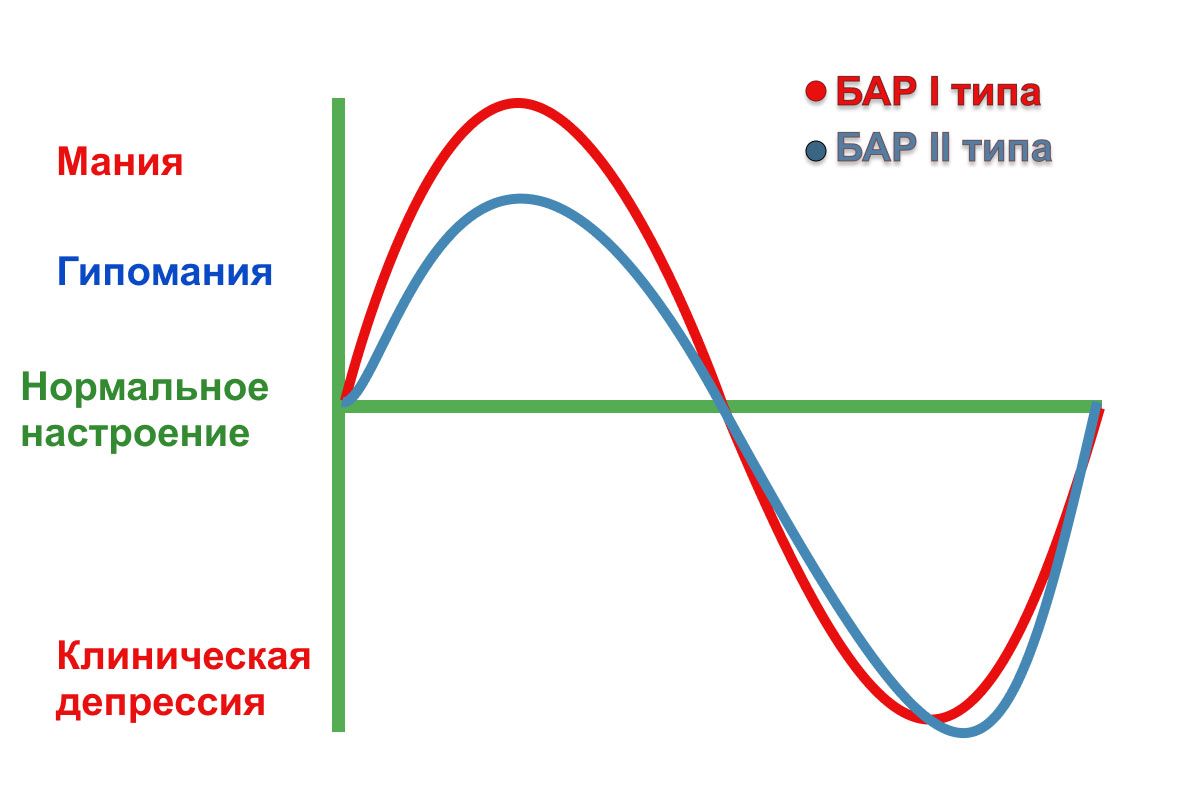 БАР I типа
БАР II типа

Мания

Гипомания

Нормальное настроение

Клиническая депрессия